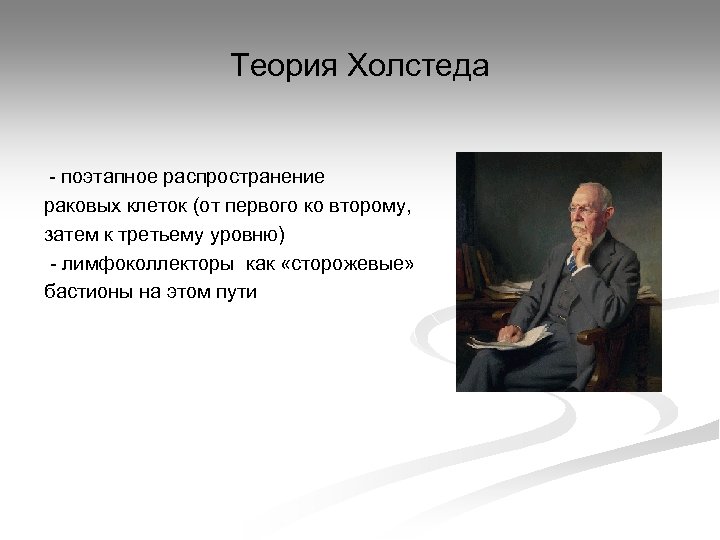 Теория Холстеда

- поэтапное распространение раковых клеток (от первого ко второму, затем к третьему уровню)
- лимфоколлекторы как «сторожевые» бастионы на этом пути